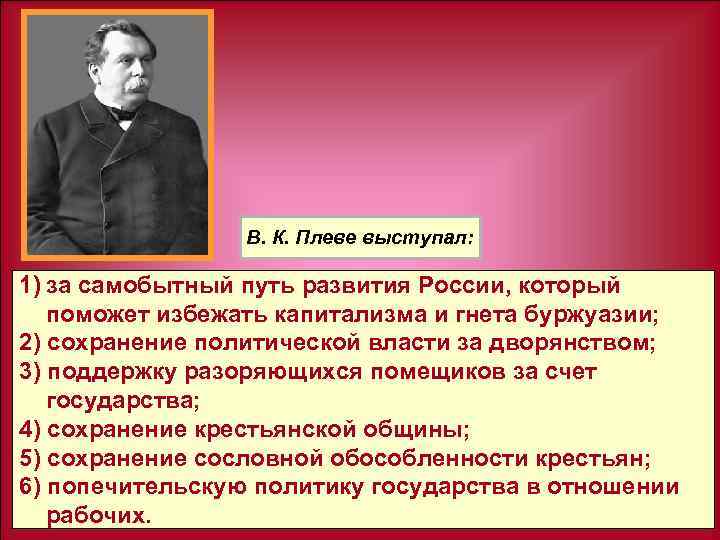 В. К. Плеве выступал:

1) за самобытный путь развития России, который поможет избежать капитализма и гнета буржуазии;
2) сохранение политической власти за дворянством;
3) поддержку разоряющихся помещиков за счет государства;
4) сохранение крестьянской общины;
5) сохранение сословной обособленности крестьян;
6) попечительскую политику государства в отношении рабочих.